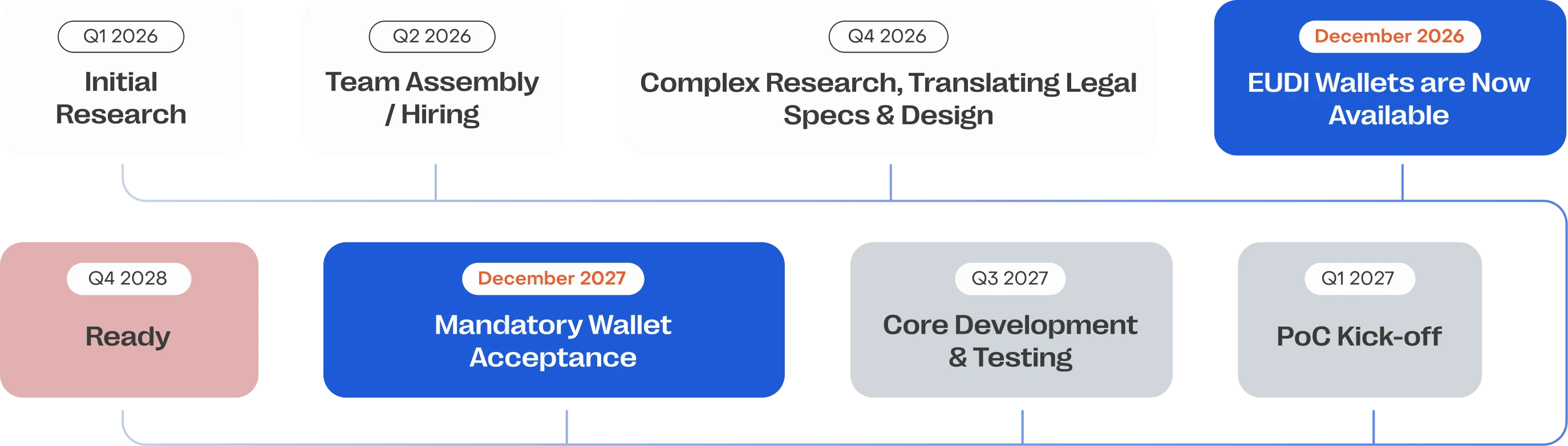 Q1 2026
Initial Research

Q2 2026
Team Assembly / Hiring

Q4 2026
Complex Research, Translating Legal Specs & Design

December 2026
EUDI Wallets are Now Available

Q4 2028
Ready

December 2027
Mandatory Wallet Acceptance

Q3 2027
Core Development & Testing

Q1 2027
PoC Kick-off